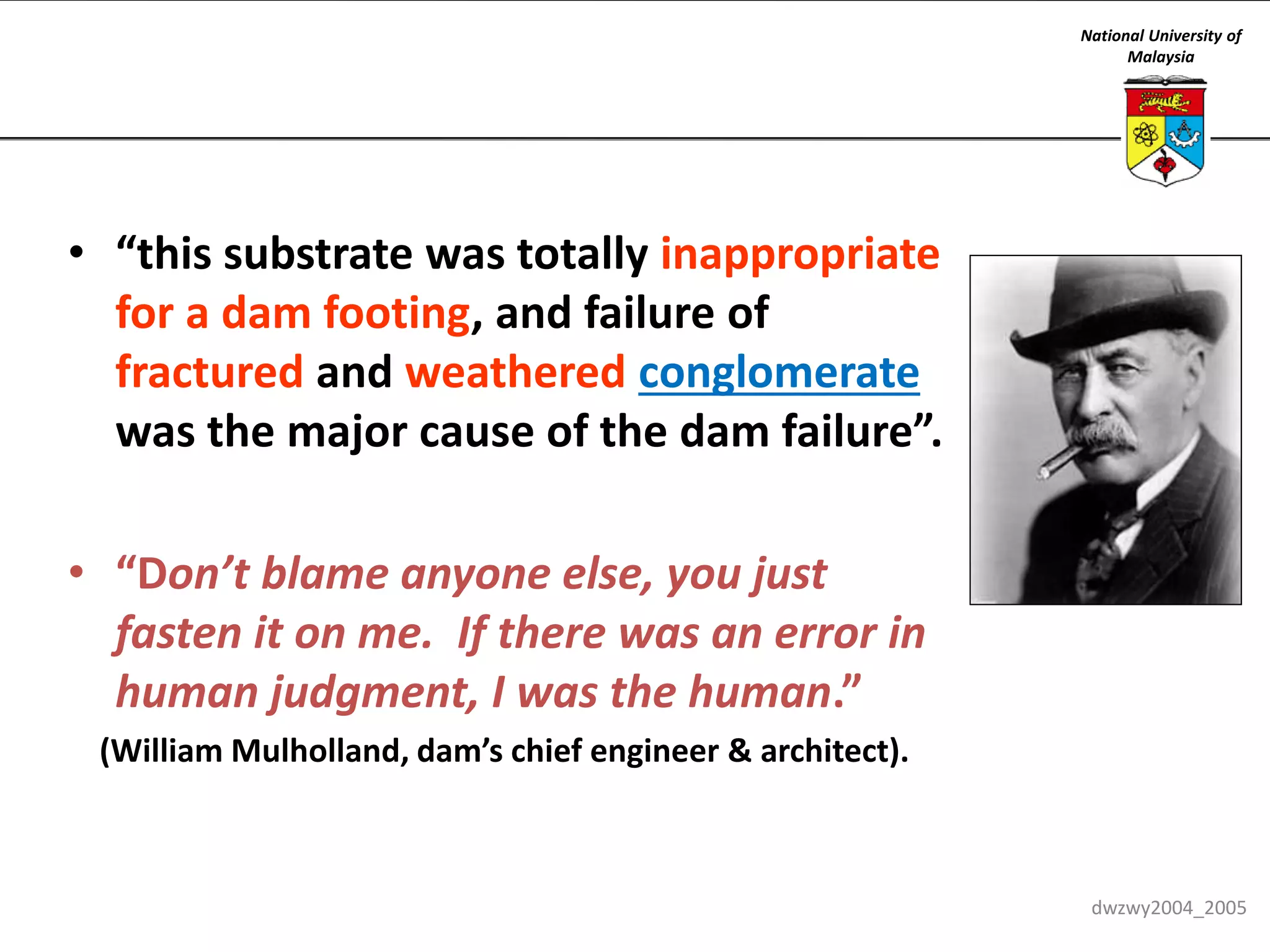 National University of Malaysia

• “this substrate was totally inappropriate for a dam footing, and failure of fractured and weathered conglomerate was the major cause of the dam failure”.

• “Don’t blame anyone else, you just fasten it on me. If there was an error in human judgment, I was the human.”

(William Mulholland, dam’s chief engineer & architect).

dwzwy2004_2005